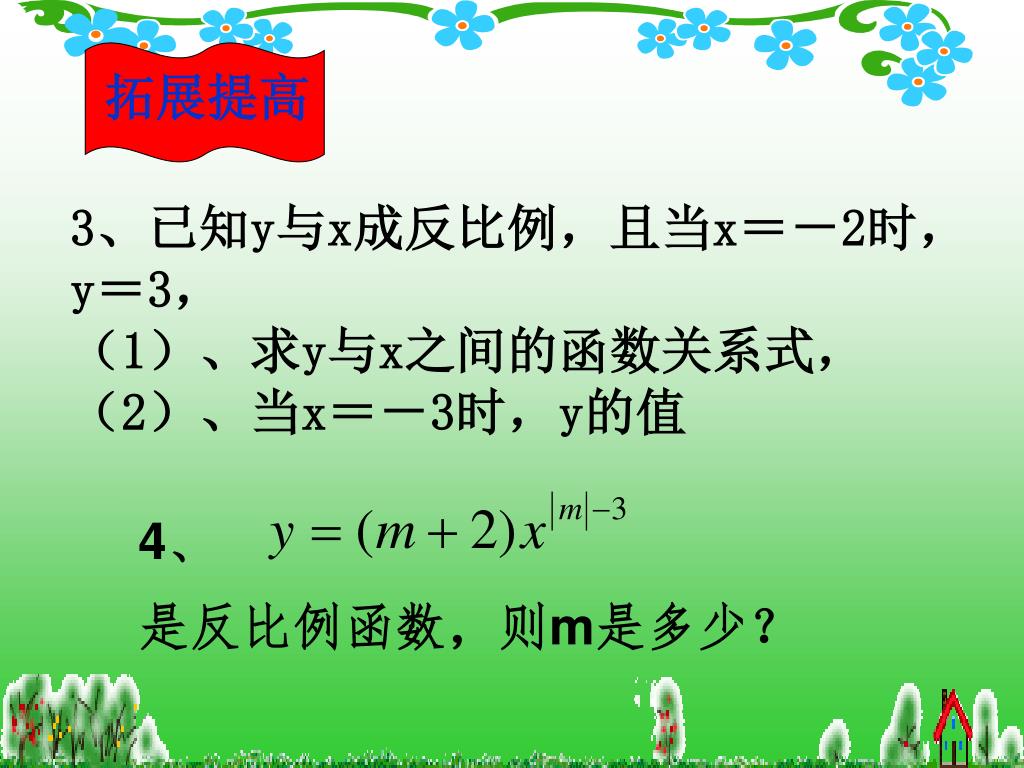 拓展提高

3、已知y与x成反比例，且当x＝－2时，y＝3，
（1）、求y与x之间的函数关系式，
（2）、当x＝－3时，y的值

4、 $y=(m+2)x^{|m|-3}$

是反比例函数，则m是多少？